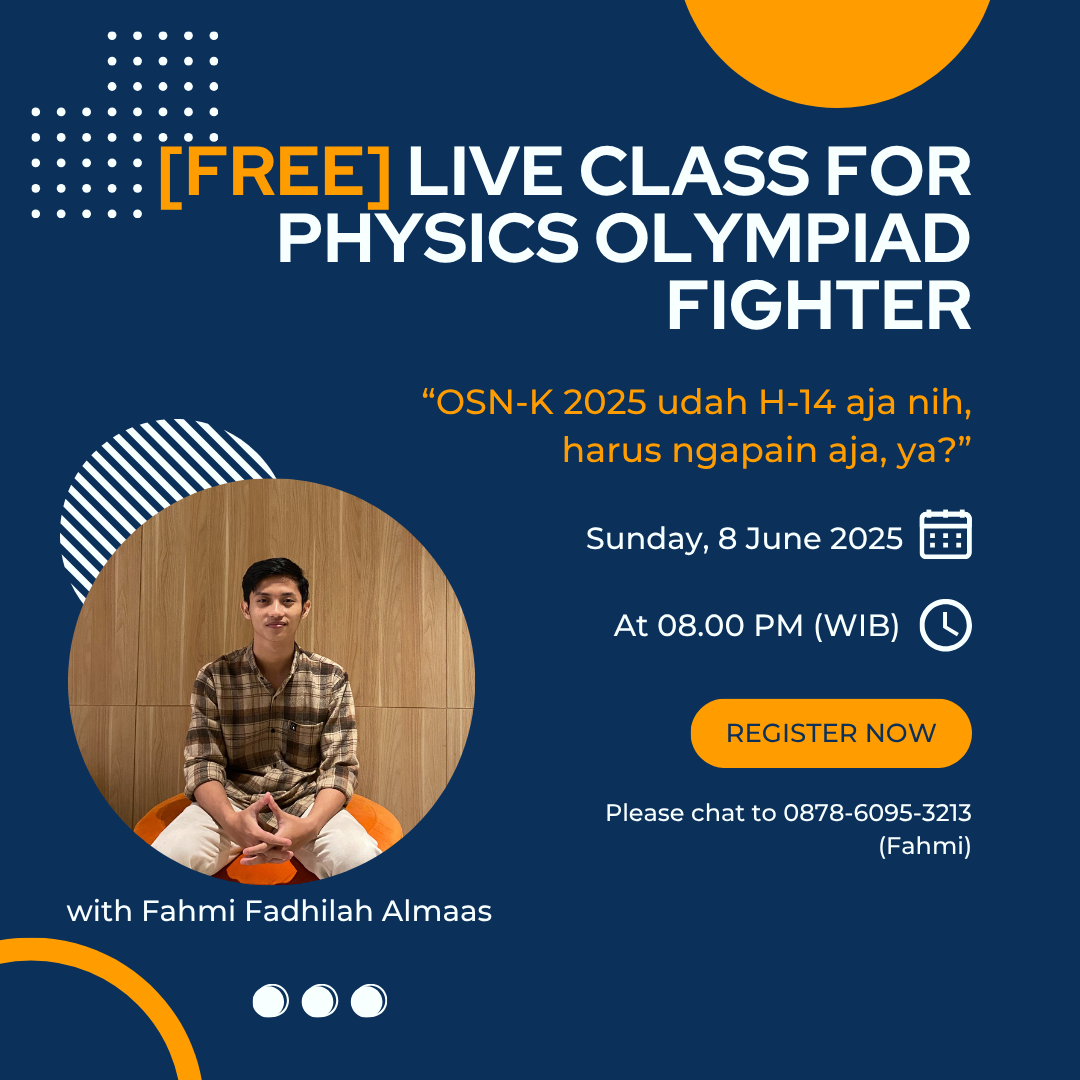 [FREE] LIVE CLASS FOR PHYSICS OLYMPIAD FIGHTER

“OSN-K 2025 udah H-14 aja nih, harus ngapain aja, ya?”

Sunday, 8 June 2025

At 08.00 PM (WIB)

REGISTER NOW

Please chat to 0878-6095-3213 (Fahmi)

with Fahmi Fadhilah Almaas